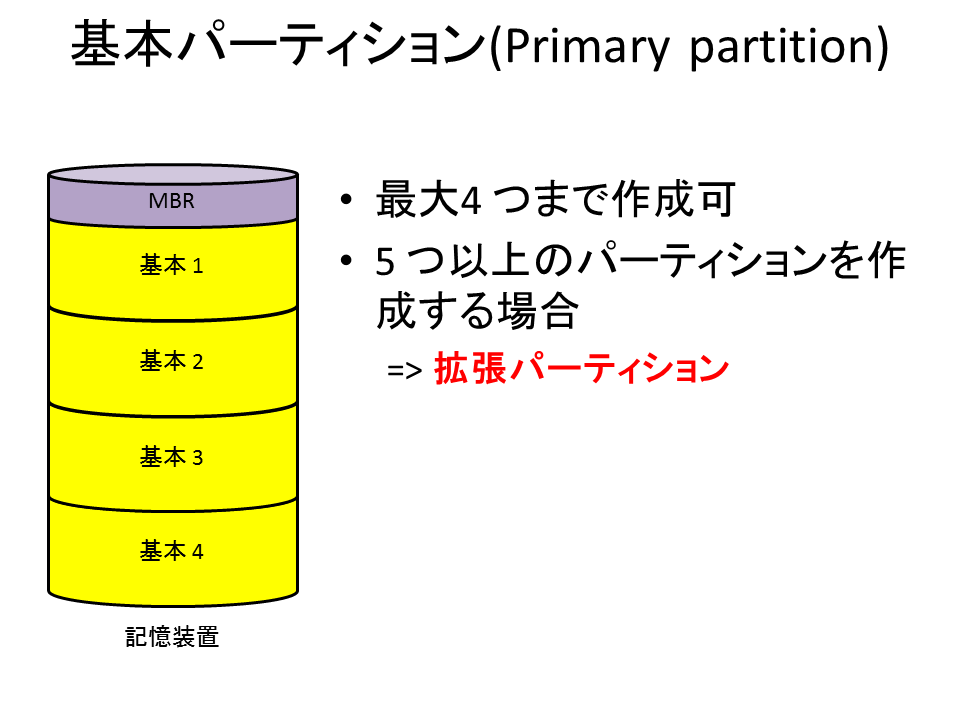 基本パーティション(Primary partition)

MBR
基本 1
基本 2
基本 3
基本 4
記憶装置

• 最大4 つまで作成可
• 5 つ以上のパーティションを作成する場合
=> 拡張パーティション